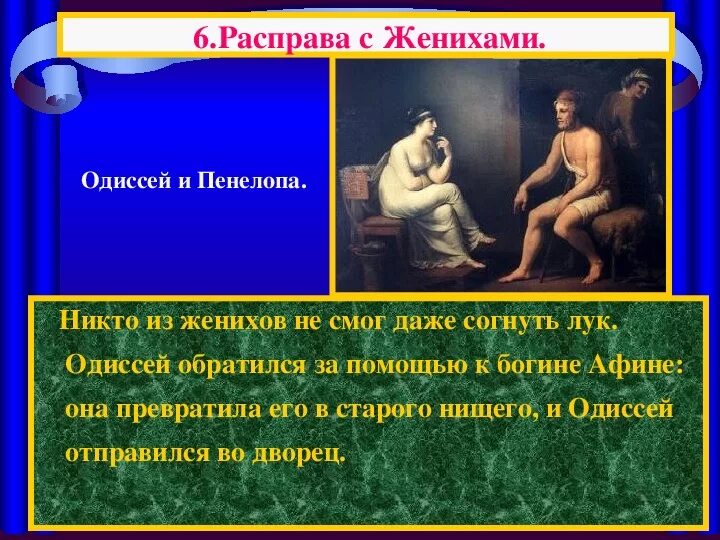 6.Расправа с Женихами.

Одиссей и Пенелопа.

Никто из женихов не смог даже согнуть лук. Одиссей обратился за помощью к богине Афине: она превратила его в старого нищего, и Одиссей отправился во дворец.